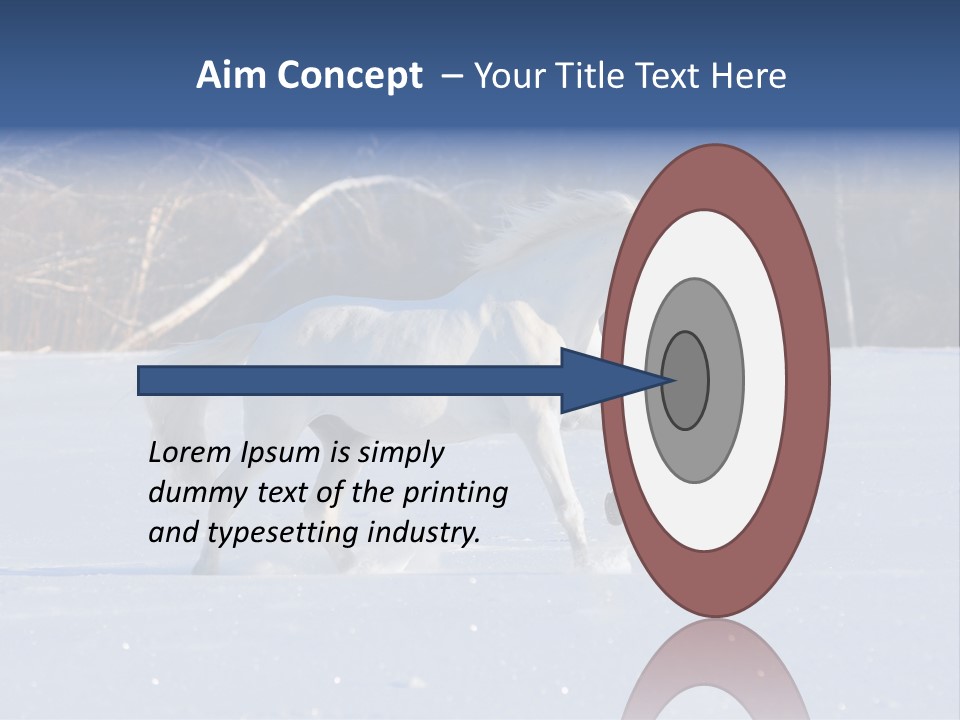 Aim Concept – Your Title Text Here

Lorem Ipsum is simply dummy text of the printing and typesetting industry.